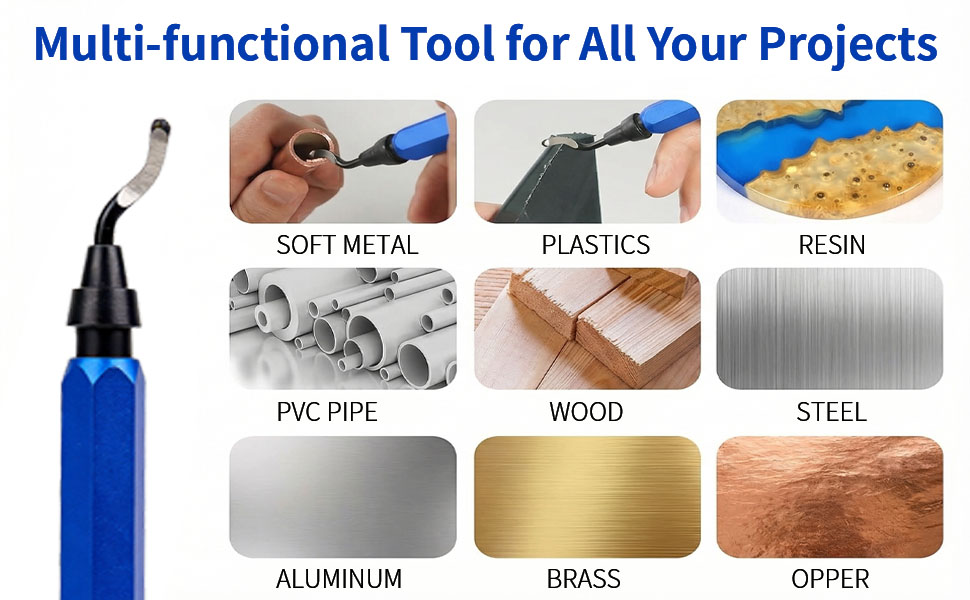 Multi-functional Tool for All Your Projects

SOFT METAL

PLASTICS

RESIN

PVC PIPE

WOOD

STEEL

ALUMINUM

BRASS

OPPER